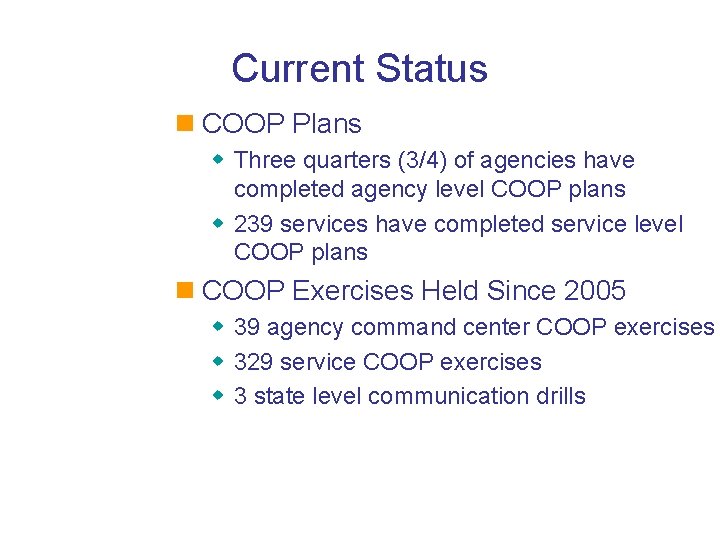 Current Status

COOP Plans

Three quarters (3/4) of agencies have completed agency level COOP plans

239 services have completed service level COOP plans

COOP Exercises Held Since 2005

39 agency command center COOP exercises

329 service COOP exercises

3 state level communication drills